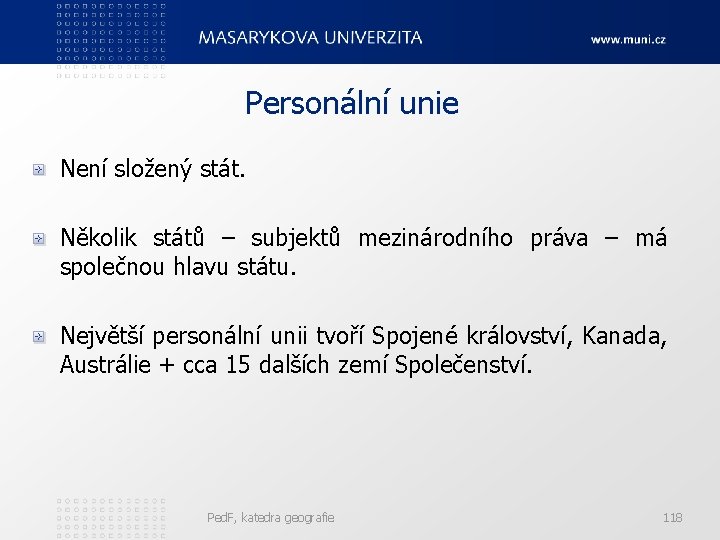 MASARYKOVA UNIVERZITA

www.muni.cz

Personální unie

Není složený stát.

Několik států – subjektů mezinárodního práva – má společnou hlavu státu.

Největší personální unii tvoří Spojené království, Kanada, Austrálie + cca 15 dalších zemí Společenství.

PedF, katedra geografie

118